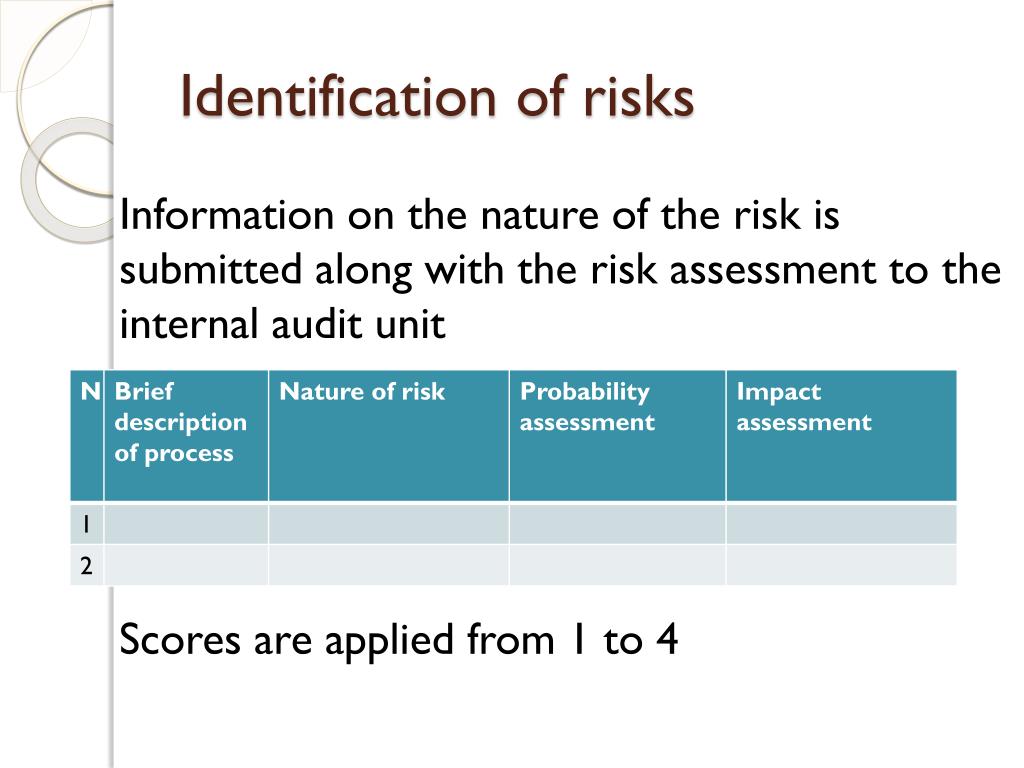 Identification of risks

Information on the nature of the risk is submitted along with the risk assessment to the internal audit unit

| N | Brief description of process | Nature of risk | Probability assessment | Impact assessment |
|---|---|---|---|---|
| 1 | | | | |
| 2 | | | | |

Scores are applied from 1 to 4